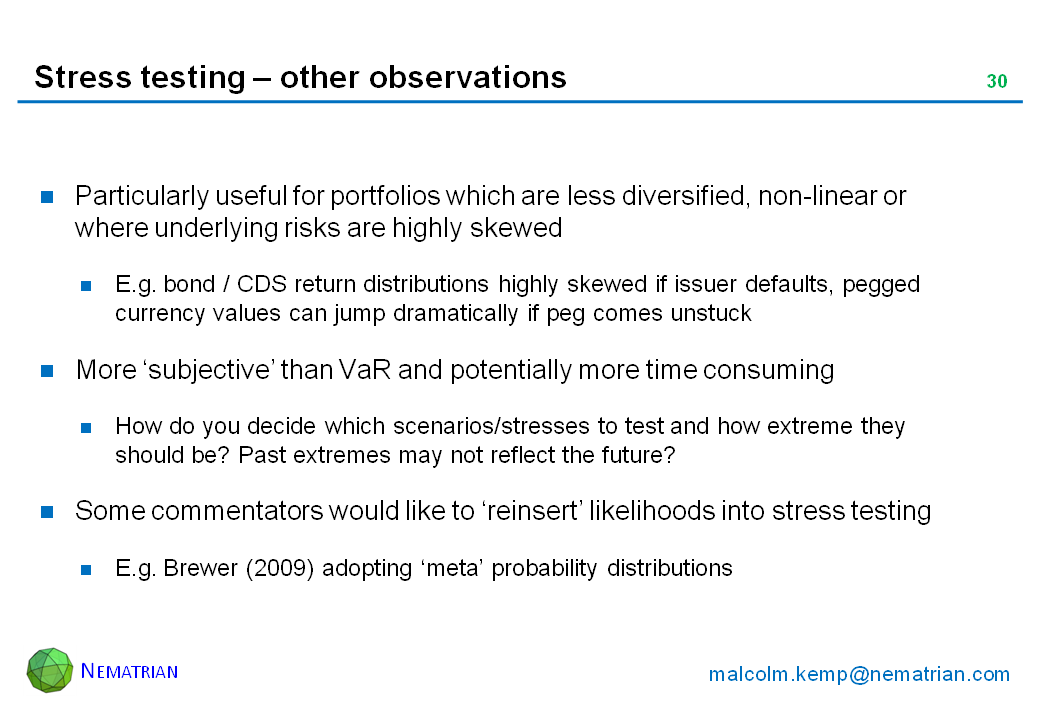 Stress testing – other observations

30

Particularly useful for portfolios which are less diversified, non-linear or where underlying risks are highly skewed

E.g. bond / CDS return distributions highly skewed if issuer defaults, pegged currency values can jump dramatically if peg comes unstuck

More ‘subjective’ than VaR and potentially more time consuming

How do you decide which scenarios/stresses to test and how extreme they should be? Past extremes may not reflect the future?

Some commentators would like to ‘reinsert’ likelihoods into stress testing

E.g. Brewer (2009) adopting ‘meta’ probability distributions

NEMATRIAN

malcolm.kemp@nematrian.com